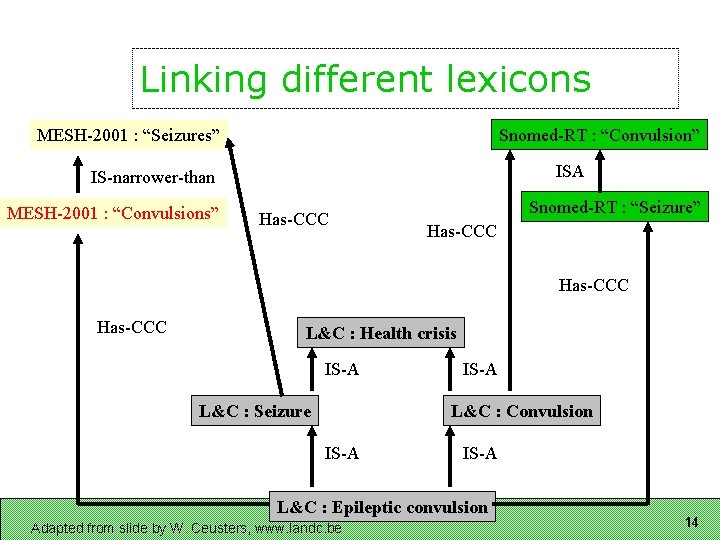 Linking different lexicons

MESH-2001 : “Seizures”

IS-narrower-than

MESH-2001 : “Convulsions”

Has-CCC

Has-CCC

Snomed-RT : “Convulsion”

ISA

Snomed-RT : “Seizure”

Has-CCC

Has-CCC

L&C : Health crisis

IS-A

IS-A

L&C : Seizure

L&C : Convulsion

IS-A

IS-A

L&C : Epileptic convulsion

Adapted from slide by W. Ceusters, www.landc.be

14